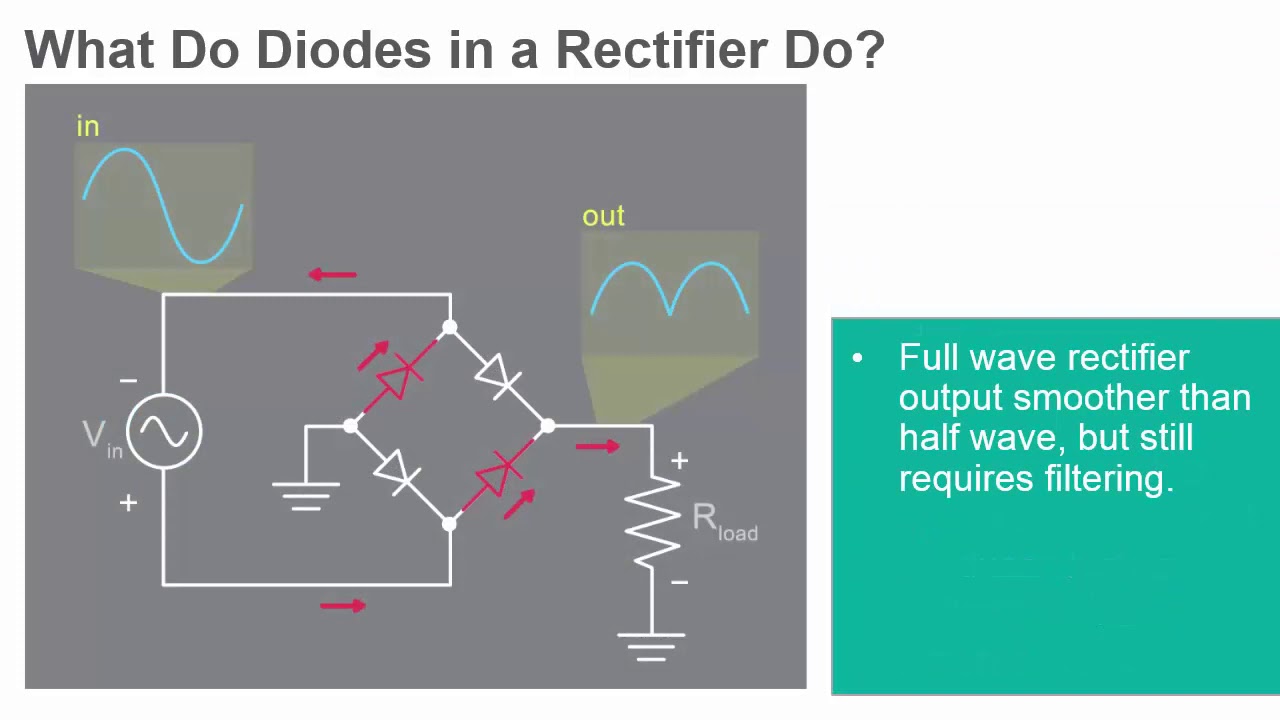 What Do Diodes in a Rectifier Do?

in

out

−

$V_{in}$

+

+

$R_{load}$

−

• Full wave rectifier output smoother than half wave, but still requires filtering.